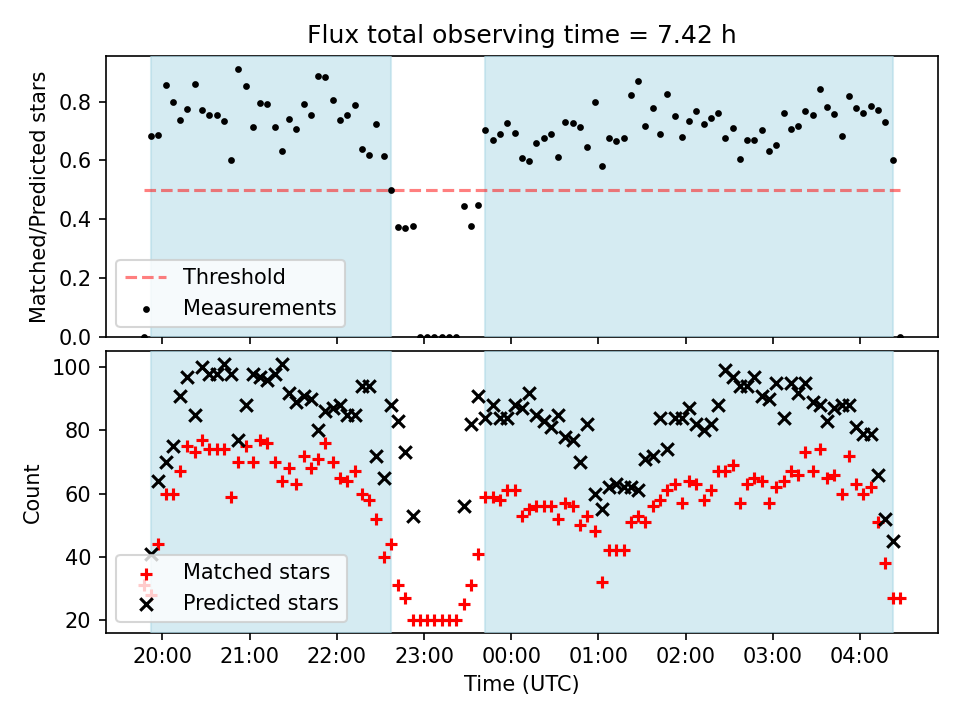 Flux total observing time = 7.42 h

Matched/Predicted stars

0.8
0.6
0.4
0.2
0.0

Threshold
Measurements

Count

100
80
60
40
20

Matched stars
Predicted stars

20:00 21:00 22:00 23:00 00:00 01:00 02:00 03:00 04:00

Time (UTC)